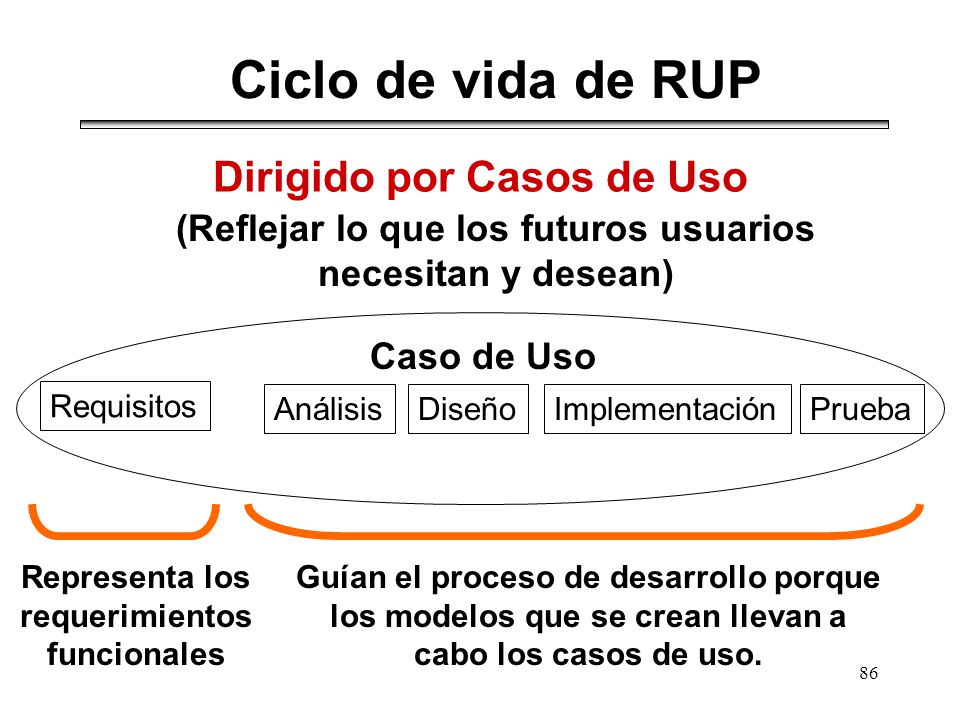 Ciclo de vida de RUP

Dirigido por Casos de Uso

(Reflejar lo que los futuros usuarios necesitan y desean)

Caso de Uso

Requisitos

Análisis

Diseño

Implementación

Prueba

Representa los requerimientos funcionales

Guían el proceso de desarrollo porque los modelos que se crean llevan a cabo los casos de uso.

86